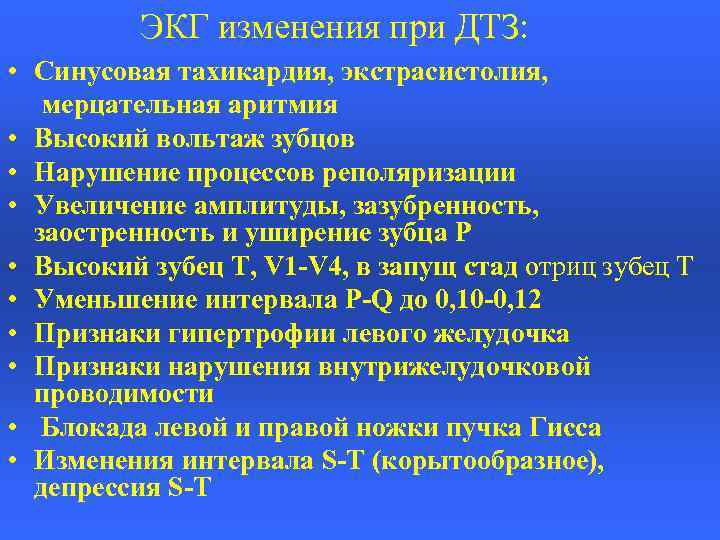 ЭКГ изменения при ДТЗ:

• Синусовая тахикардия, экстрасистолия, мерцательная аритмия
• Высокий вольтаж зубцов
• Нарушение процессов реполяризации
• Увеличение амплитуды, зазубренность, заостренность и уширение зубца Р
• Высокий зубец Т, V1-V4, в запущ стад отриц зубец Т
• Уменьшение интервала P-Q до 0,10-0,12
• Признаки гипертрофии левого желудочка
• Признаки нарушения внутрижелудочковой проводимости
• Блокада левой и правой ножки пучка Гисса
• Изменения интервала S-T (корытообразное), депрессия S-T